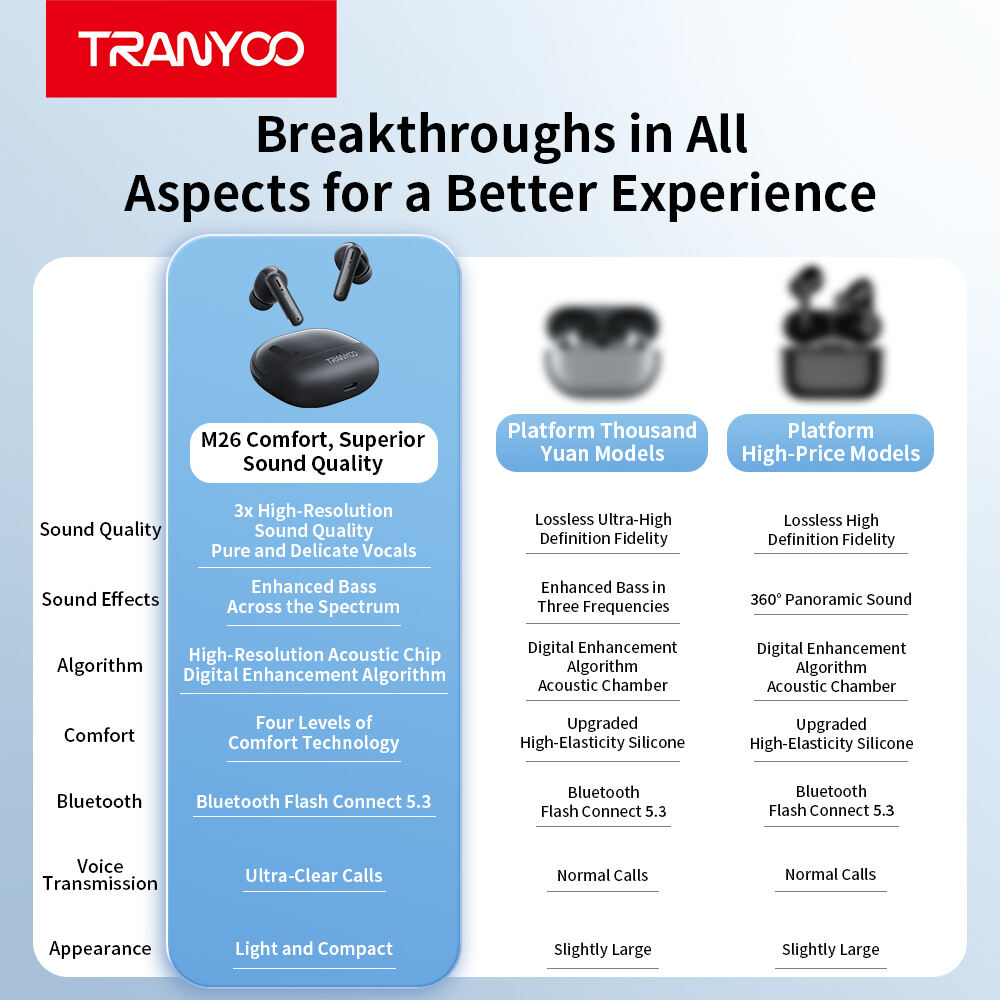 TRANYOO

Breakthroughs in All Aspects for a Better Experience

TRANYOO

| | M26 Comfort, Superior Sound Quality | Platform Thousand Yuan Models | Platform High-Price Models |
|---|---|---|---|
| Sound Quality | 3x High-Resolution Sound Quality Pure and Delicate Vocals | Lossless Ultra-High Definition Fidelity | Lossless High Definition Fidelity |
| Sound Effects | Enhanced Bass Across the Spectrum | Enhanced Bass in Three Frequencies | 360° Panoramic Sound |
| Algorithm | High-Resolution Acoustic Chip Digital Enhancement Algorithm | Digital Enhancement Algorithm Acoustic Chamber | Digital Enhancement Algorithm Acoustic Chamber |
| Comfort | Four Levels of Comfort Technology | Upgraded High-Elasticity Silicone | Upgraded High-Elasticity Silicone |
| Bluetooth | Bluetooth Flash Connect 5.3 | Bluetooth Flash Connect 5.3 | Bluetooth Flash Connect 5.3 |
| Voice Transmission | Ultra-Clear Calls | Normal Calls | Normal Calls |
| Appearance | Light and Compact | Slightly Large | Slightly Large |